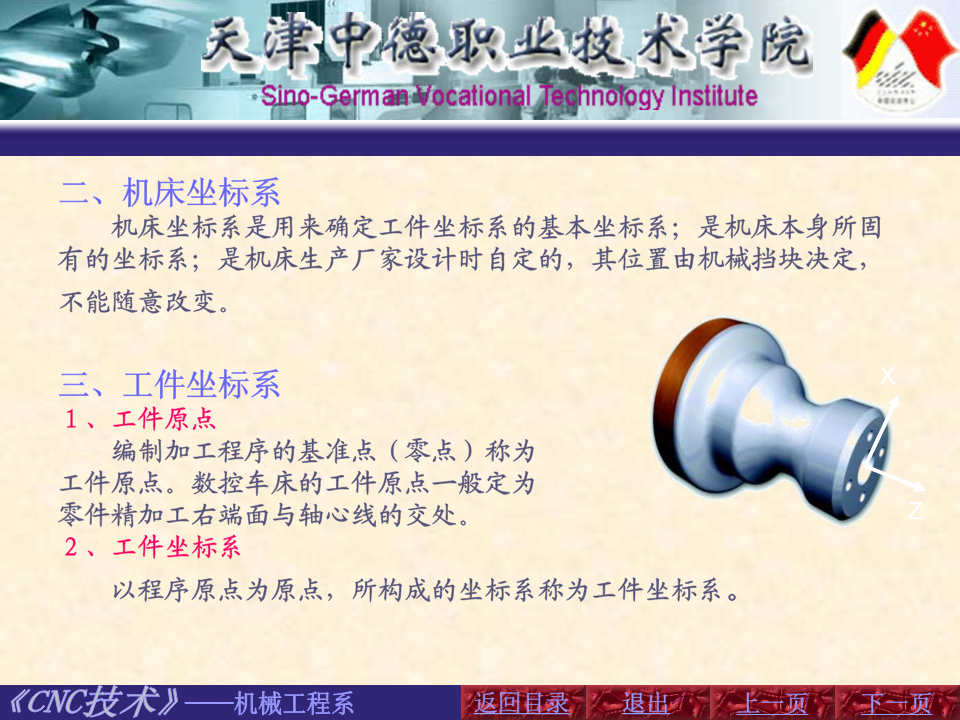 天津中德职业技术学院
Sino-German Vocational Technology Institute

二、机床坐标系
机床坐标系是用来确定工件坐标系的基本坐标系；是机床本身所固有的坐标系；是机床生产厂家设计时自定的，其位置由机械挡块决定，不能随意改变。

三、工件坐标系
1、工件原点
编制加工程序的基准点（零点）称为工件原点。数控车床的工件原点一般定为零件精加工右端面与轴心线的交处。
2、工件坐标系
以程序原点为原点，所构成的坐标系称为工件坐标系。

X
Z

《CNC技术》——机械工程系
返回目录
退出
上一页
下一页